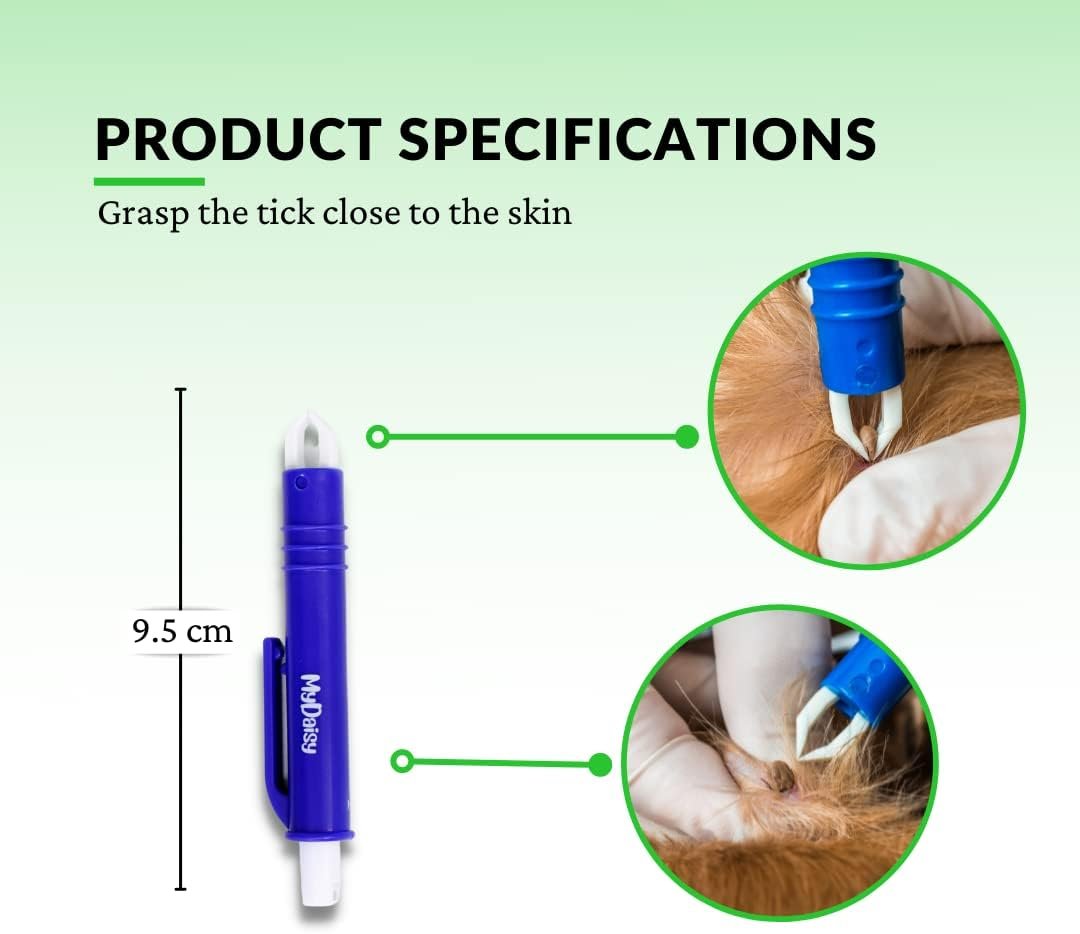 PRODUCT SPECIFICATIONS

Grasp the tick close to the skin

9.5 cm

MyDaisy